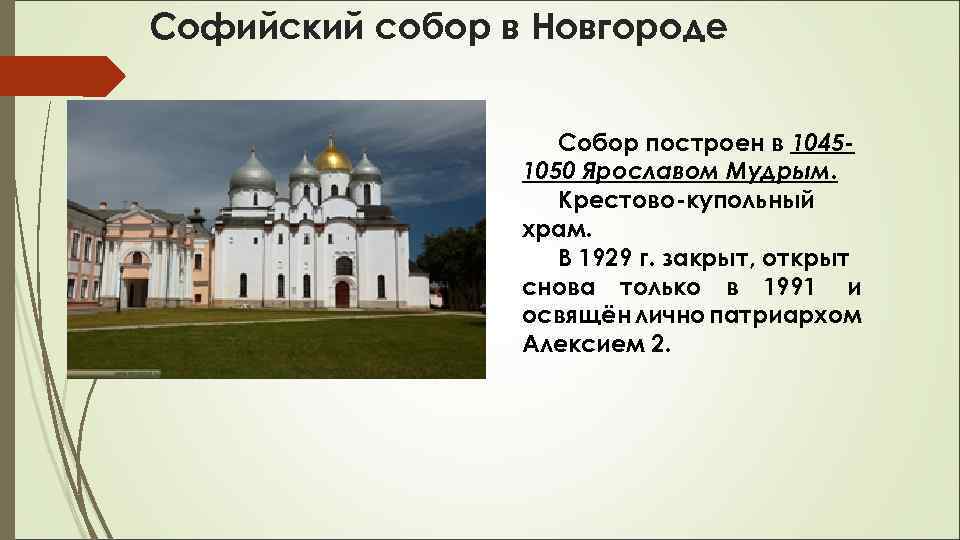 Софийский собор в Новгороде

Собор построен в 1045-1050 Ярославом Мудрым.

Крестово-купольный храм.

В 1929 г. закрыт, открыт снова только в 1991 и освящён лично патриархом Алексием 2.